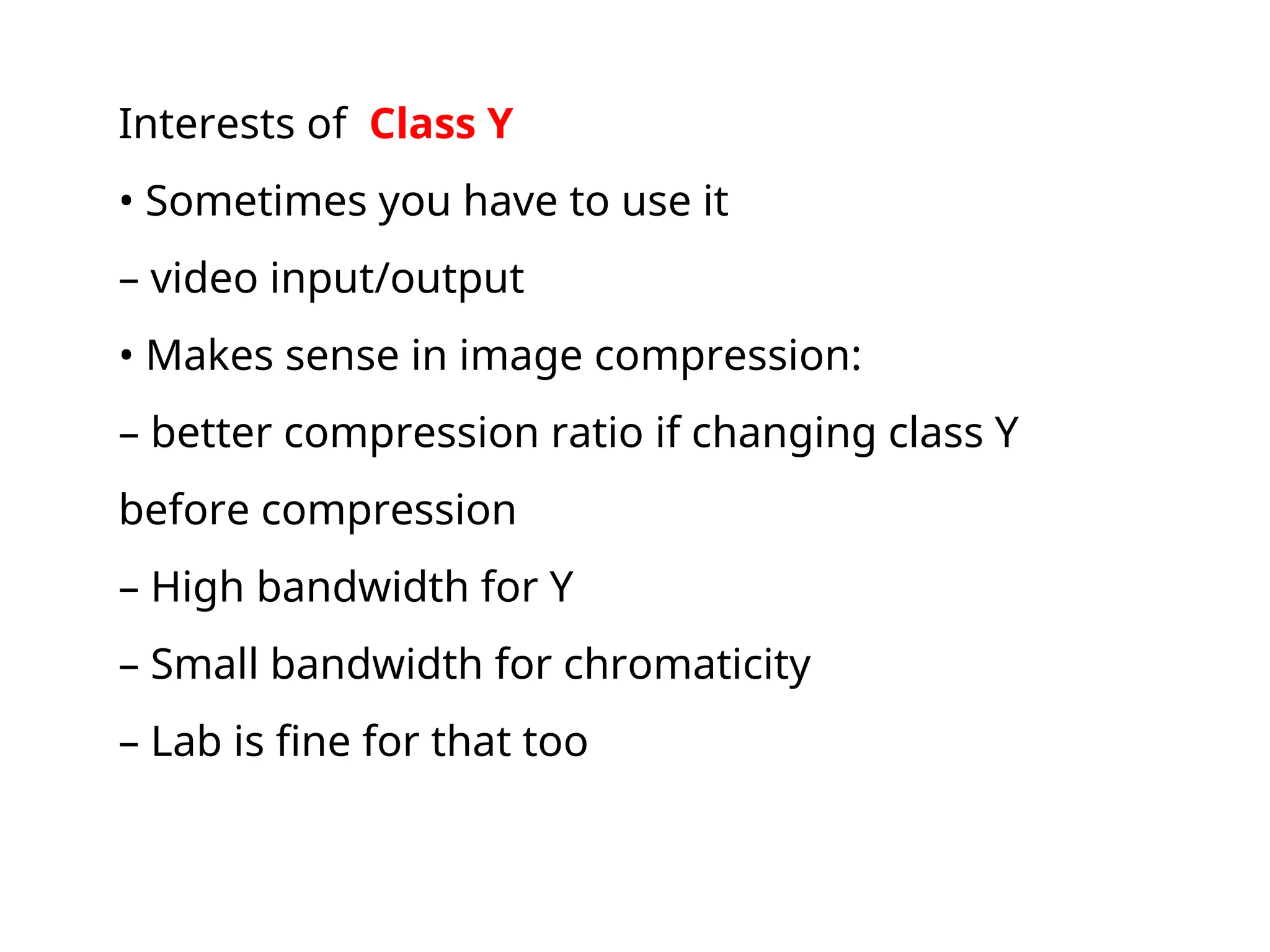 Interests of Class Y

• Sometimes you have to use it

– video input/output

• Makes sense in image compression:

– better compression ratio if changing class Y before compression

– High bandwidth for Y

– Small bandwidth for chromaticity

– Lab is fine for that too